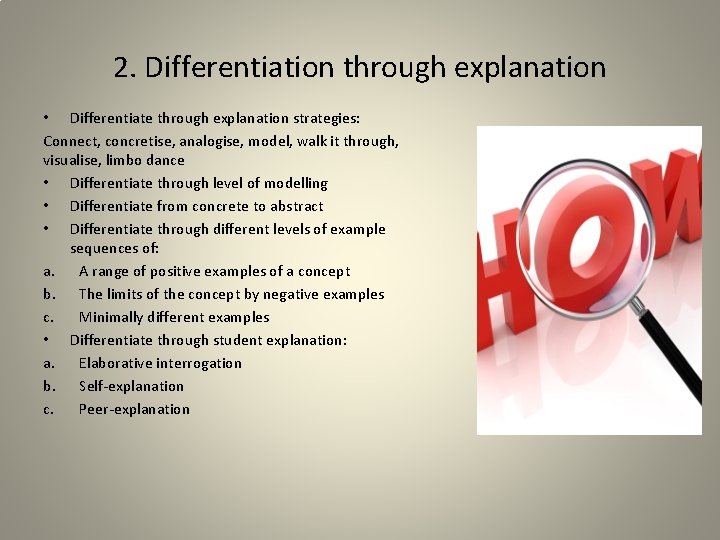 2. Differentiation through explanation

• Differentiate through explanation strategies:
Connect, concretise, analogise, model, walk it through, visualise, limbo dance
• Differentiate through level of modelling
• Differentiate from concrete to abstract
• Differentiate through different levels of example sequences of:
a. A range of positive examples of a concept
b. The limits of the concept by negative examples
c. Minimally different examples
• Differentiate through student explanation:
a. Elaborative interrogation
b. Self-explanation
c. Peer-explanation

HOW